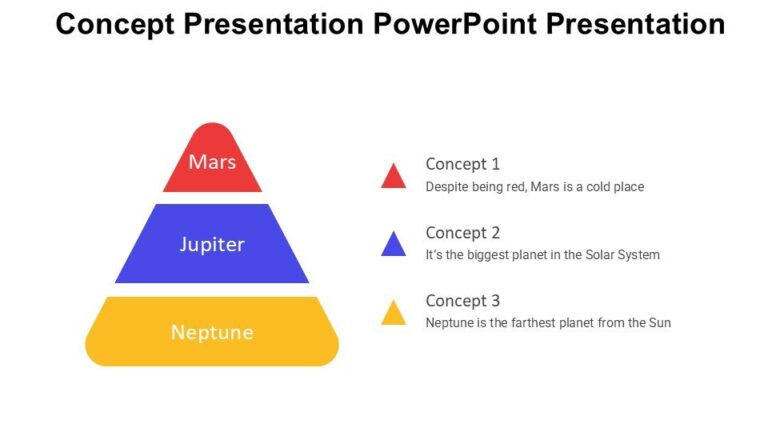 Concept Presentation PowerPoint Presentation

Mars

Jupiter

Neptune

Concept 1
Despite being red, Mars is a cold place

Concept 2
It's the biggest planet in the Solar System

Concept 3
Neptune is the farthest planet from the Sun